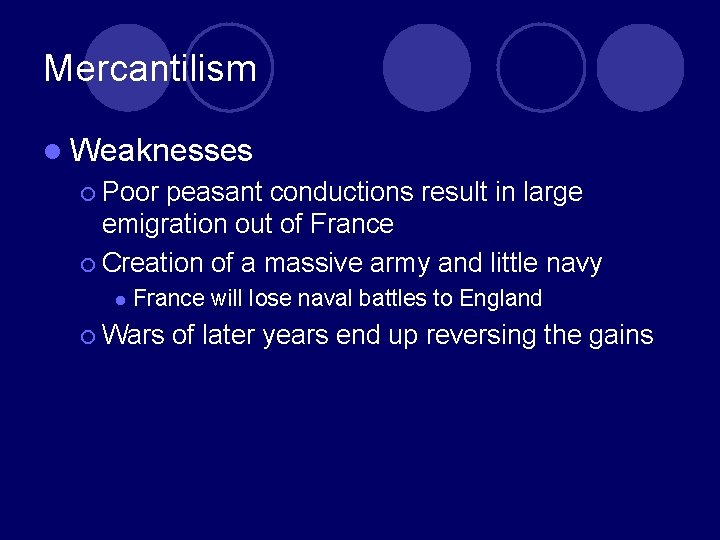 Mercantilism

Weaknesses

Poor peasant conductions result in large emigration out of France

Creation of a massive army and little navy

France will lose naval battles to England

Wars of later years end up reversing the gains